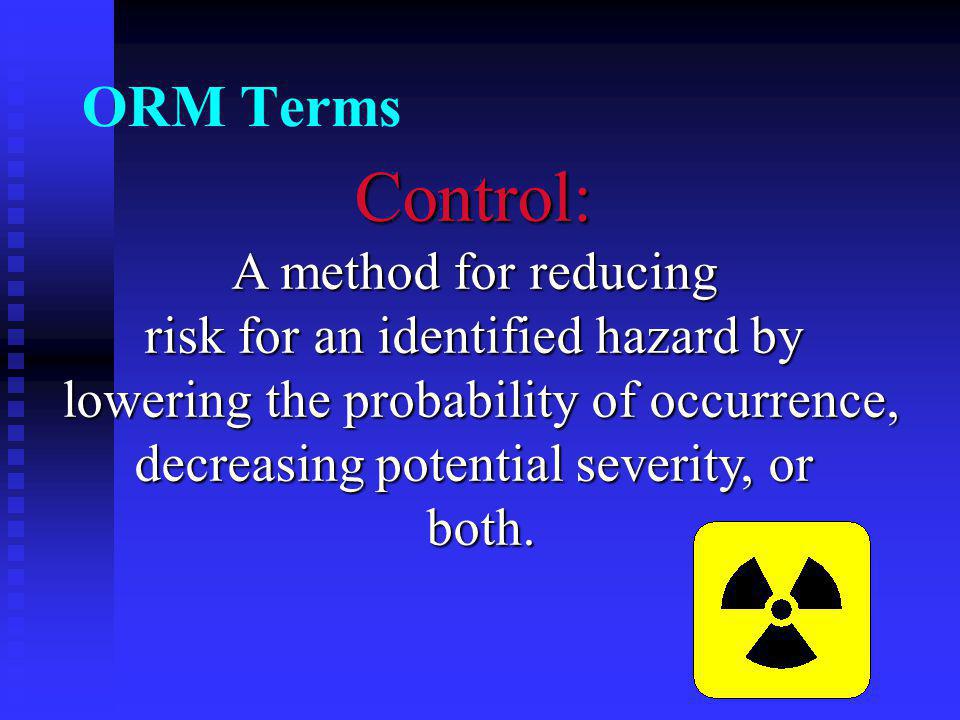 ORM Terms

Control:

A method for reducing risk for an identified hazard by lowering the probability of occurrence, decreasing potential severity, or both.